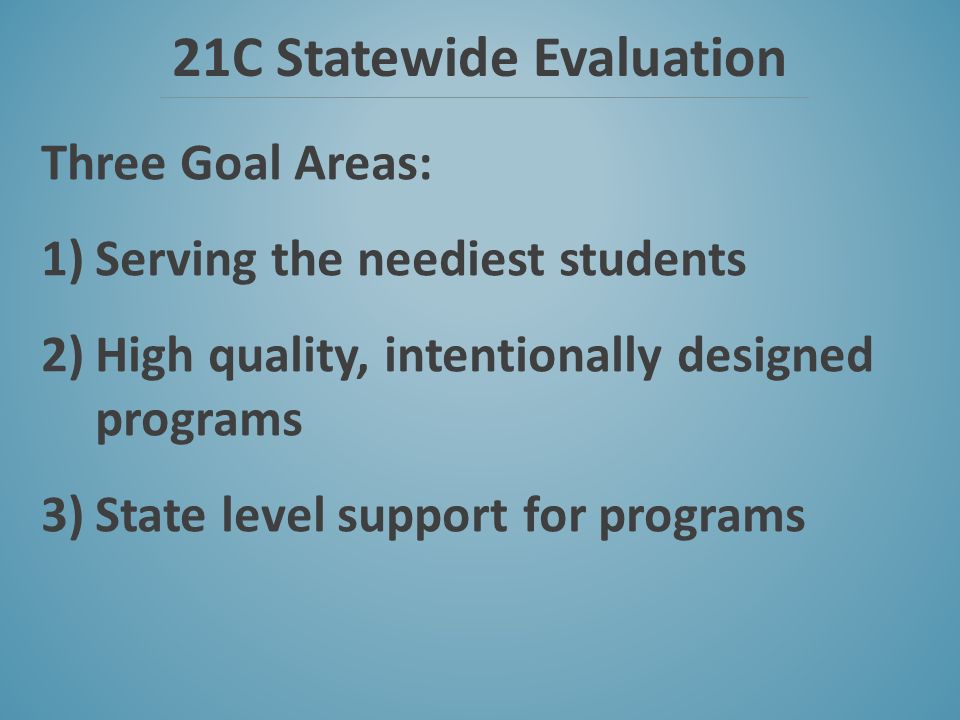 21C Statewide Evaluation

Three Goal Areas:

1) Serving the neediest students

2) High quality, intentionally designed programs

3) State level support for programs